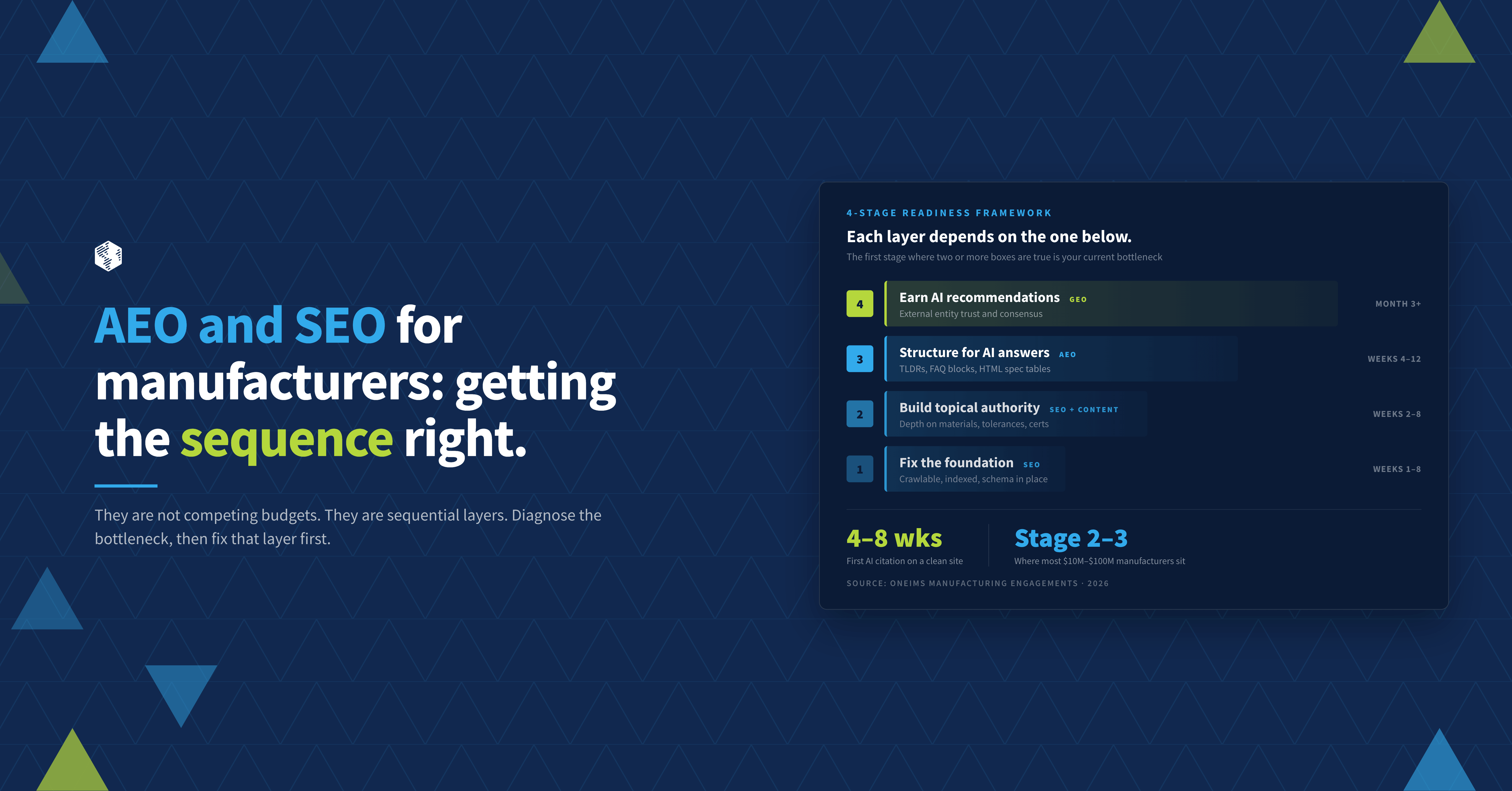 AEO and SEO for manufacturers: getting the sequence right.

They are not competing budgets. They are sequential layers. Diagnose the bottleneck, then fix that layer first.

4-STAGE READINESS FRAMEWORK

Each layer depends on the one below.

The first stage where two or more boxes are true is your current bottleneck

4 Earn AI recommendations GEO
External entity trust and consensus
MONTH 3+

3 Structure for AI answers AEO
TLDRs, FAQ blocks, HTML spec tables
WEEKS 4–12

2 Build topical authority SEO + CONTENT
Depth on materials, tolerances, certs
WEEKS 2–8

1 Fix the foundation SEO
Crawlable, indexed, schema in place
WEEKS 1–8

4–8 wks
First AI citation on a clean site

Stage 2–3
Where most \$10M–\$100M manufacturers sit

SOURCE: ONEIMS MANUFACTURING ENGAGEMENTS · 2026